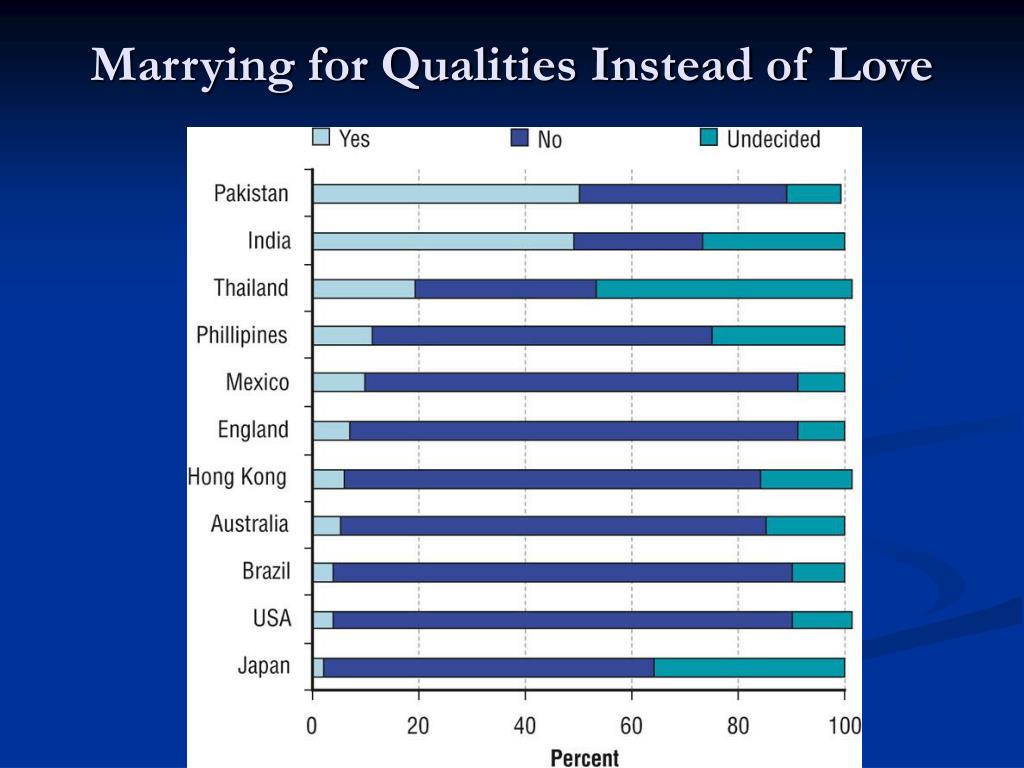 Marrying for Qualities Instead of Love

Yes
No
Undecided

Pakistan
India
Thailand
Phillipines
Mexico
England
Hong Kong
Australia
Brazil
USA
Japan

0
20
40
60
80
100
Percent